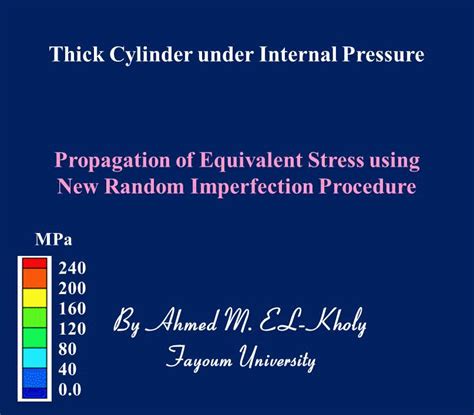 Thick Cylinder under Internal Pressure

Propagation of Equivalent Stress using New Random Imperfection Procedure

MPa
240
200
160
120
80
40
0.0

By Ahmed M. EL-Kholy
Fayoum University